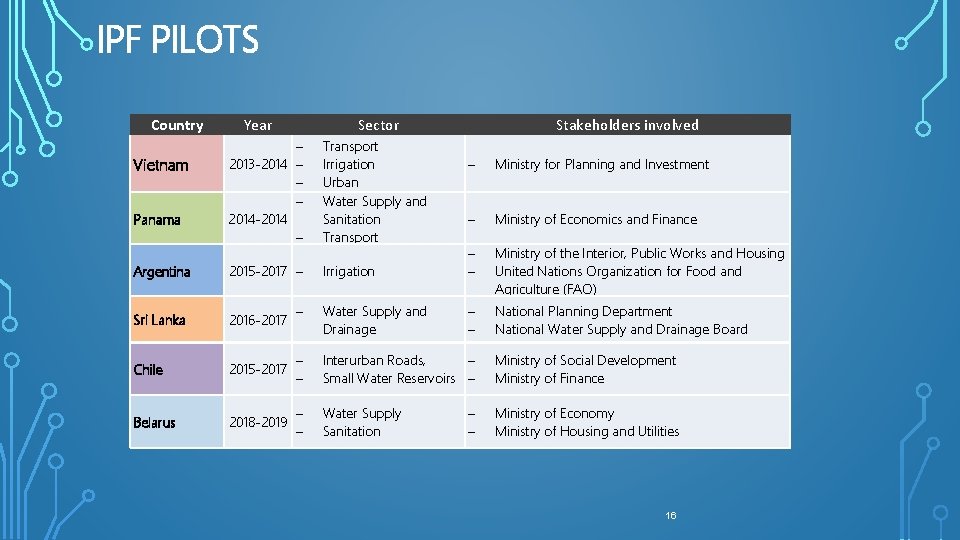 IPF PILOTS

| Country | Year | Sector | Stakeholders involved |
|---|---|---|---|
| Vietnam | 2013-2014 | – Transport – Irrigation – Urban | – Ministry for Planning and Investment |
| Panama | 2014-2014 | – Water Supply and Sanitation – Transport | – Ministry of Economics and Finance |
| Argentina | 2015-2017 | – Irrigation | – Ministry of the Interior, Public Works and Housing – United Nations Organization for Food and Agriculture (FAO) |
| Sri Lanka | 2016-2017 | – Water Supply and Drainage | – National Planning Department – National Water Supply and Drainage Board |
| Chile | 2015-2017 | – Interurban Roads, – Small Water Reservoirs | – Ministry of Social Development – Ministry of Finance |
| Belarus | 2018-2019 | – Water Supply – Sanitation | – Ministry of Economy – Ministry of Housing and Utilities |

16